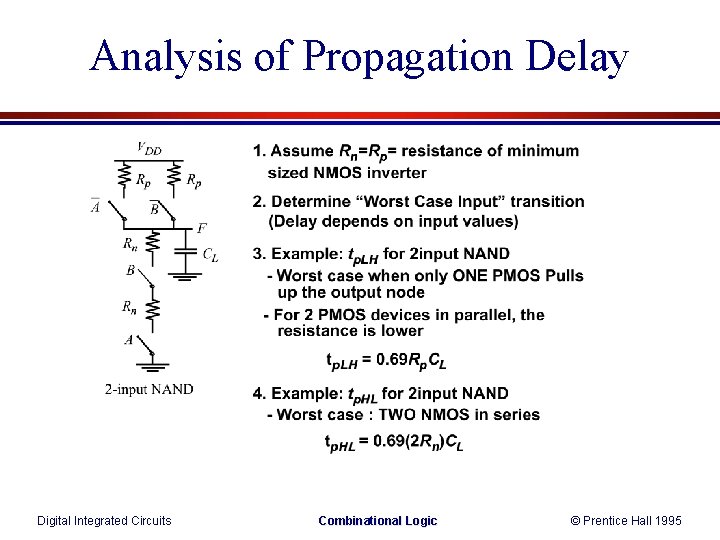 Analysis of Propagation Delay

$V_{DD}$
$R_p$ $R_p$
$\overline{A}$ $\overline{B}$
$F$
$R_n$
$C_L$
$B$
$R_n$
$A$
2-input NAND

1. Assume $R_n$=$R_p$= resistance of minimum sized NMOS inverter

2. Determine "Worst Case Input" transition (Delay depends on input values)

3. Example: $t_{pLH}$ for 2input NAND
- Worst case when only ONE PMOS Pulls up the output node
- For 2 PMOS devices in parallel, the resistance is lower

$t_{pLH} = 0.69R_pC_L$

4. Example: $t_{pHL}$ for 2input NAND
- Worst case : TWO NMOS in series

$t_{pHL} = 0.69(2R_n)C_L$

Digital Integrated Circuits Combinational Logic © Prentice Hall 1995